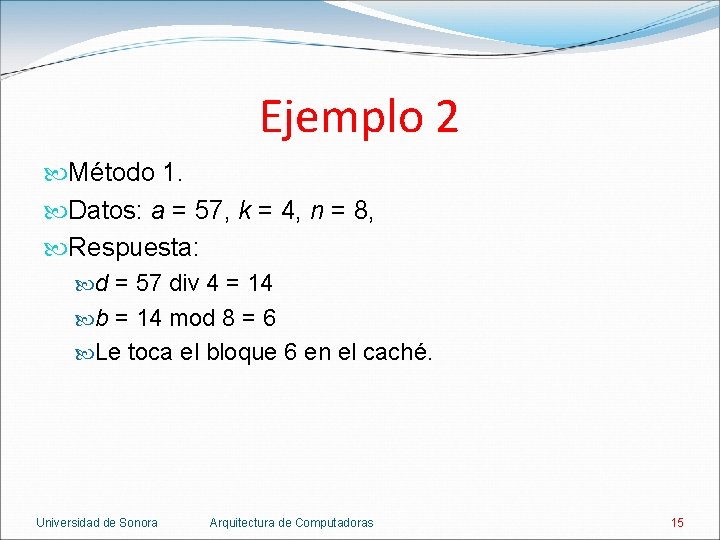 Ejemplo 2

Método 1.

Datos: $a = 57$, $k = 4$, $n = 8$,

Respuesta:

$d = 57$ div $4 = 14$

$b = 14$ mod $8 = 6$

Le toca el bloque 6 en el caché.

Universidad de Sonora Arquitectura de Computadoras 15